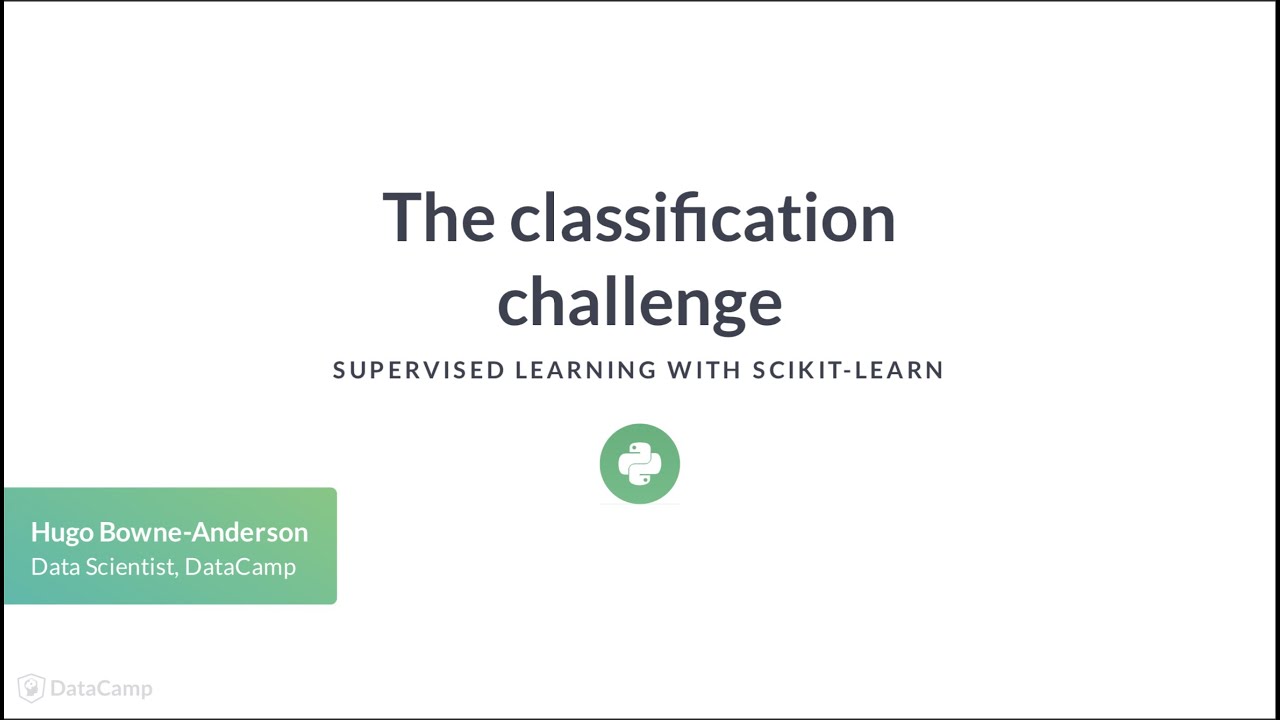 The classification challenge

SUPERVISED LEARNING WITH SCIKIT-LEARN

Hugo Bowne-Anderson
Data Scientist, DataCamp

DataCamp